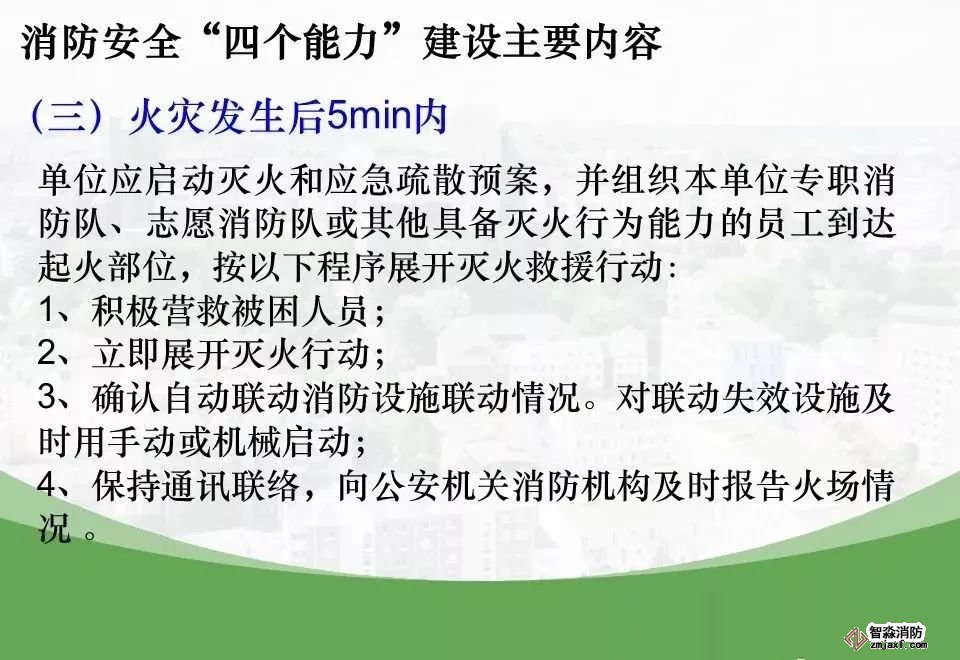 消防安全“四个能力”建设主要内容

（三）火灾发生后5min内

单位应启动灭火和应急疏散预案，并组织本单位专职消防队、志愿消防队或其他具备灭火行为能力的员工到达起火部位，按以下程序展开灭火救援行动：
1、积极营救被困人员；
2、立即展开灭火行动；
3、确认自动联动消防设施联动情况。对联动失效设施及时用手动或机械启动；
4、保持通讯联络，向公安机关消防机构及时报告火场情况 。

智淼消防
zmjaxf.com